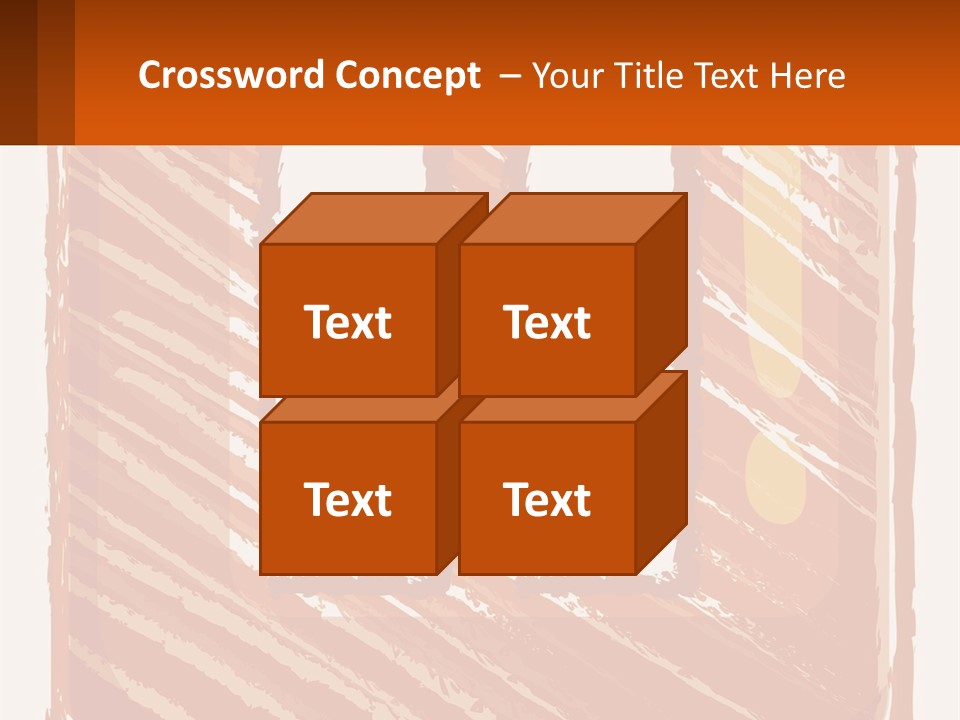 Crossword Concept – Your Title Text Here

Text

Text

Text

Text